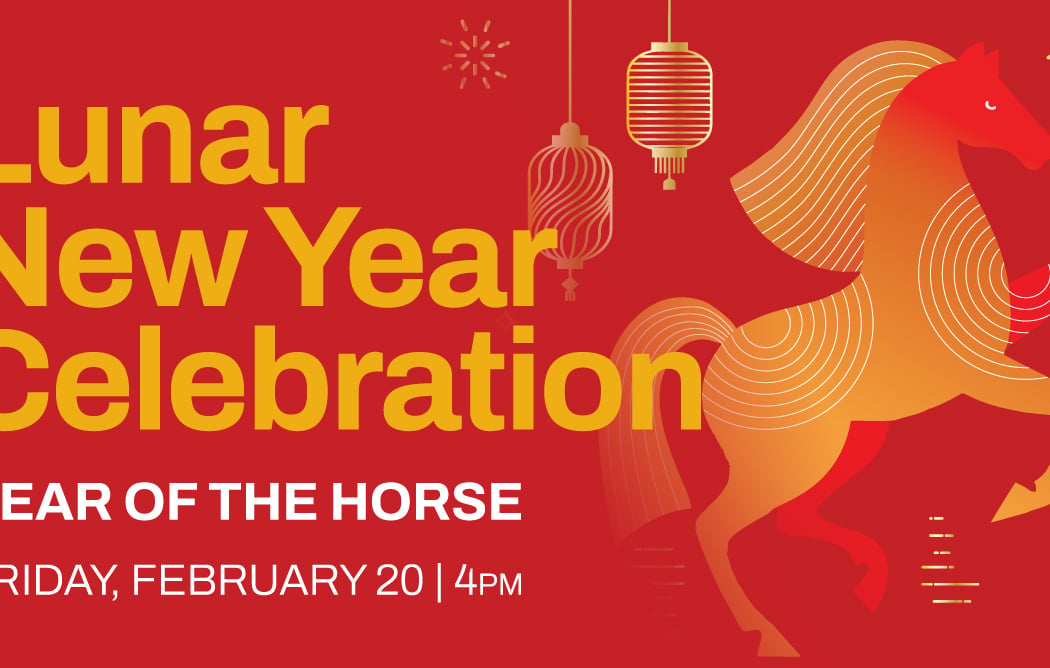 Lunar New Year Celebration

EAR OF THE HORSE

RIDAY, FEBRUARY 20 | 4PM